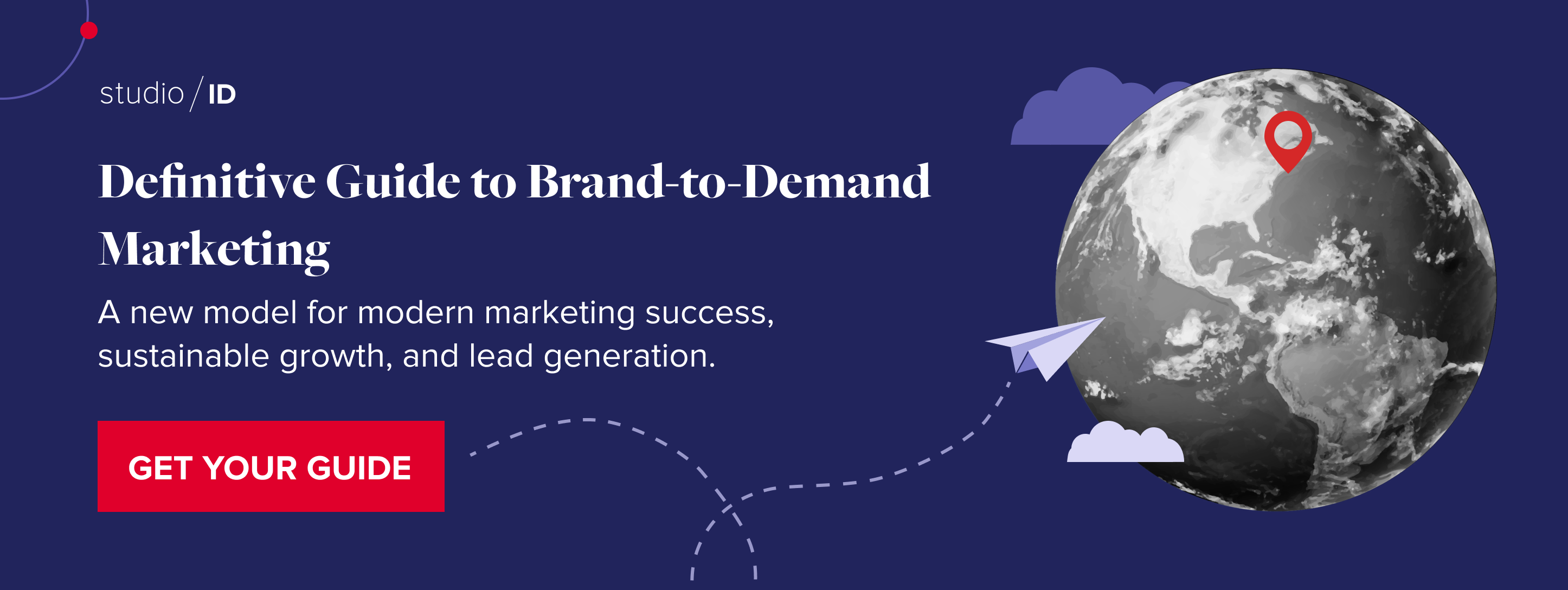 studio / ID

Definitive Guide to Brand-to-Demand Marketing

A new model for modern marketing success, sustainable growth, and lead generation.

GET YOUR GUIDE